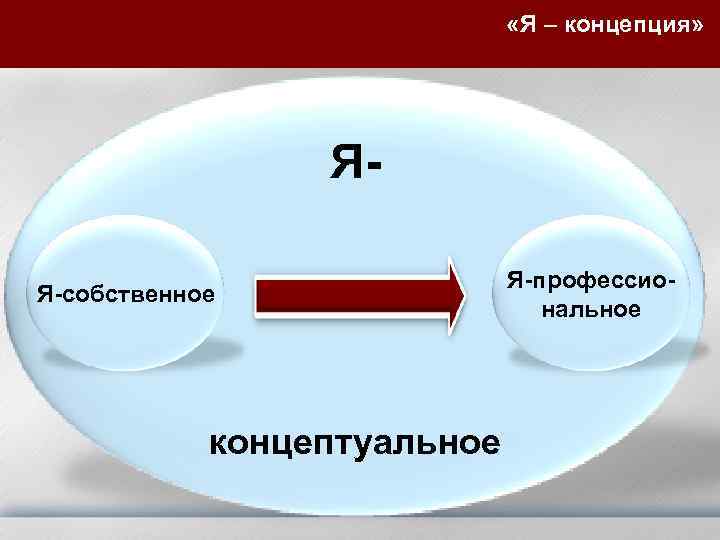 «Я – концепция»

Я-

Я-собственное

Я-профессиональное

концептуальное